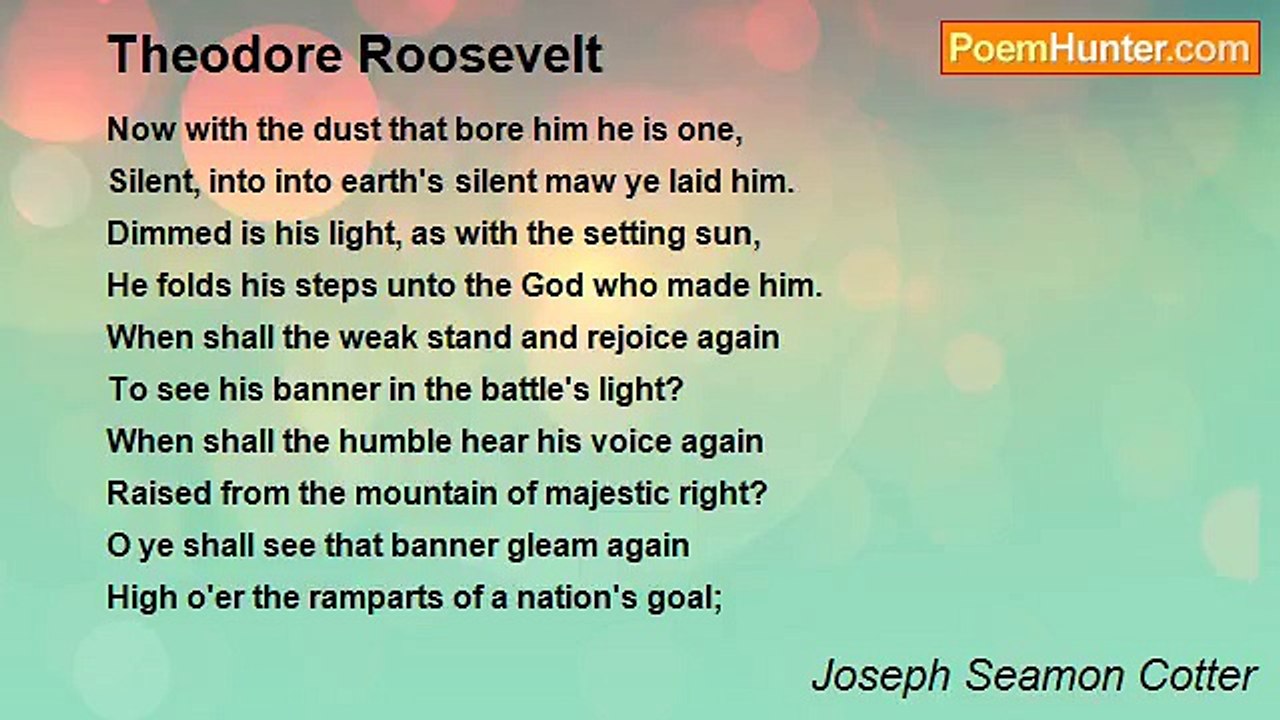 Theodore Roosevelt

PoemHunter.com

Now with the dust that bore him he is one,
Silent, into into earth's silent maw ye laid him.
Dimmed is his light, as with the setting sun,
He folds his steps unto the God who made him.
When shall the weak stand and rejoice again
To see his banner in the battle's light?
When shall the humble hear his voice again
Raised from the mountain of majestic right?
O ye shall see that banner gleam again
High o'er the ramparts of a nation's goal;

Joseph Seamon Cotter